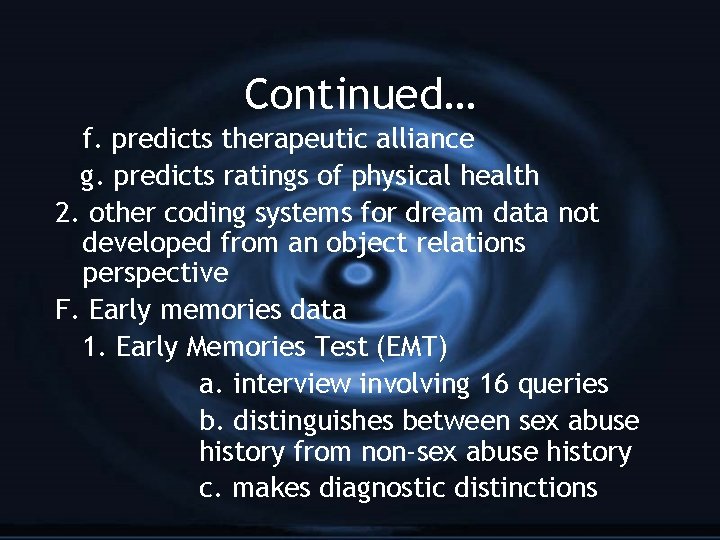 Continued…

f. predicts therapeutic alliance

g. predicts ratings of physical health

2. other coding systems for dream data not developed from an object relations perspective

F. Early memories data

1. Early Memories Test (EMT)

a. interview involving 16 queries

b. distinguishes between sex abuse history from non-sex abuse history

c. makes diagnostic distinctions